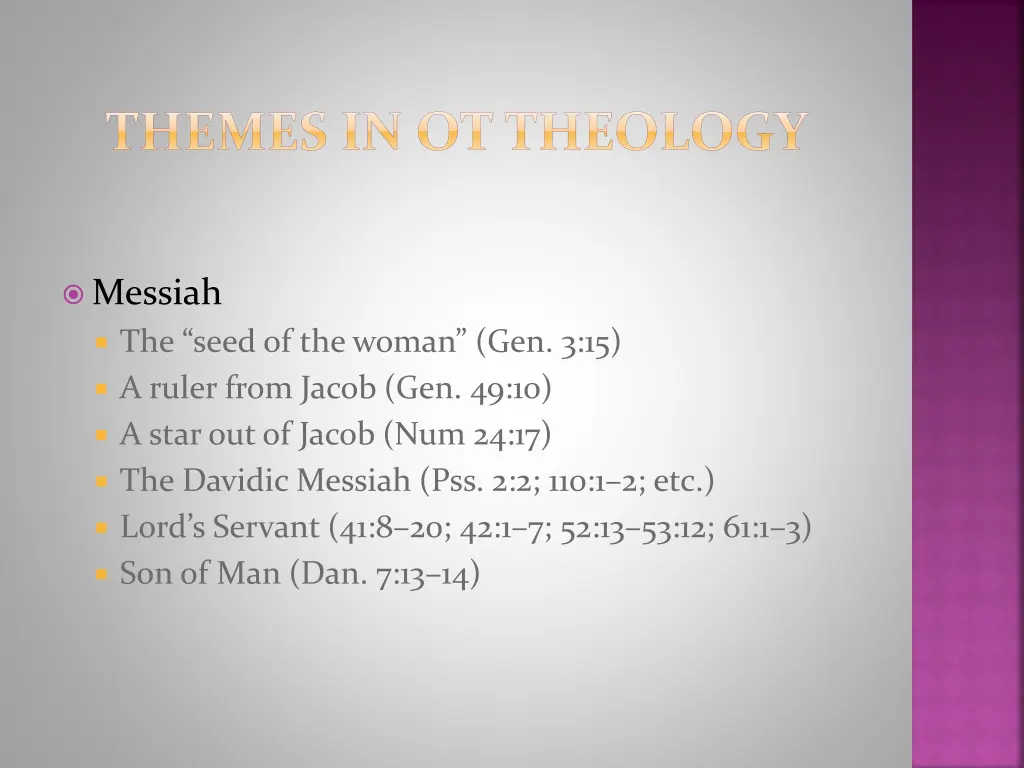 THEMES IN OT THEOLOGY

Messiah

The “seed of the woman” (Gen. 3:15)

A ruler from Jacob (Gen. 49:10)

A star out of Jacob (Num 24:17)

The Davidic Messiah (Pss. 2:2; 110:1–2; etc.)

Lord’s Servant (41:8–20; 42:1–7; 52:13–53:12; 61:1–3)

Son of Man (Dan. 7:13–14)